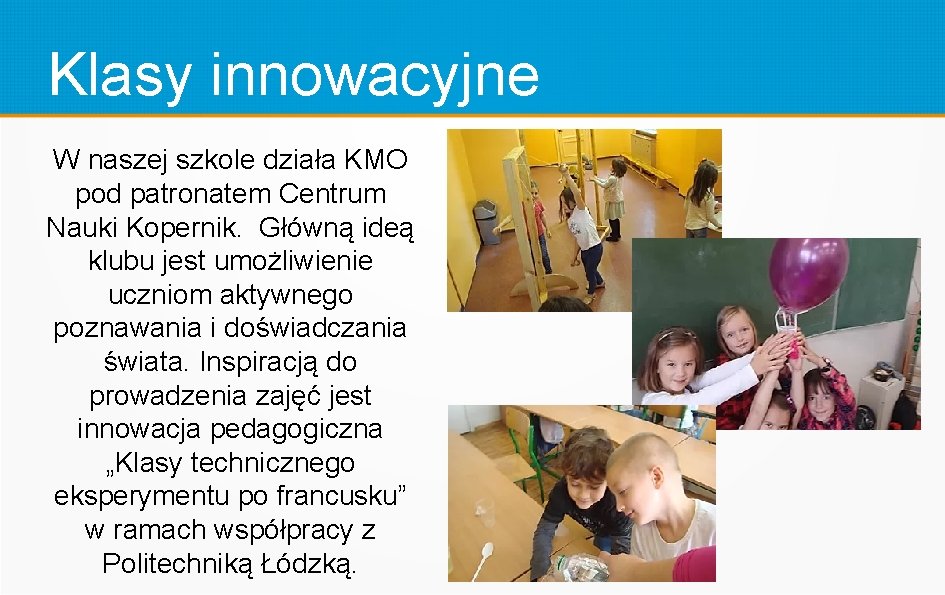 Klasy innowacyjne

W naszej szkole działa KMO pod patronatem Centrum Nauki Kopernik. Główną ideą klubu jest umożliwienie uczniom aktywnego poznawania i doświadczania świata. Inspiracją do prowadzenia zajęć jest innowacja pedagogiczna „Klasy technicznego eksperymentu po francusku” w ramach współpracy z Politechniką Łódzką.